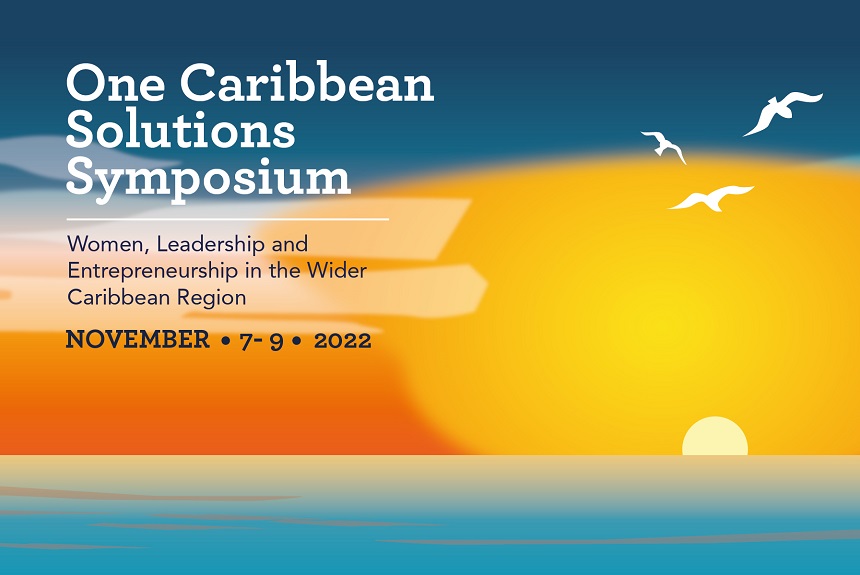 One Caribbean Solutions Symposium

Women, Leadership and Entrepreneurship in the Wider Caribbean Region

NOVEMBER • 7- 9 • 2022